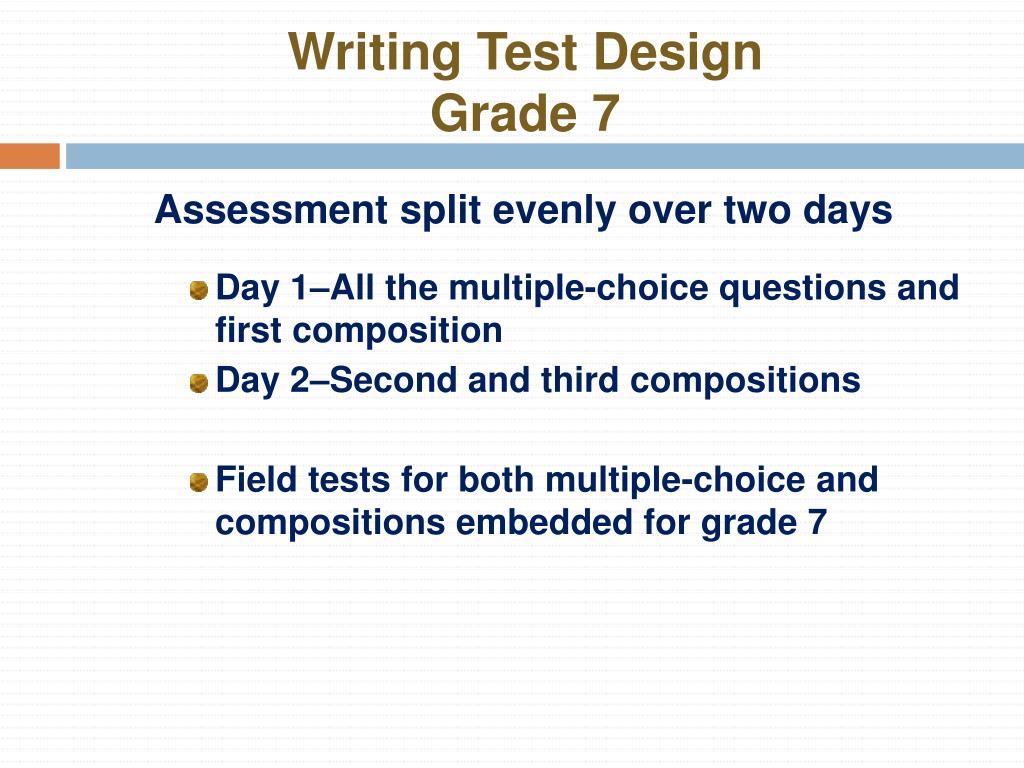 Writing Test Design
Grade 7

Assessment split evenly over two days

Day 1–All the multiple-choice questions and first composition

Day 2–Second and third compositions

Field tests for both multiple-choice and compositions embedded for grade 7